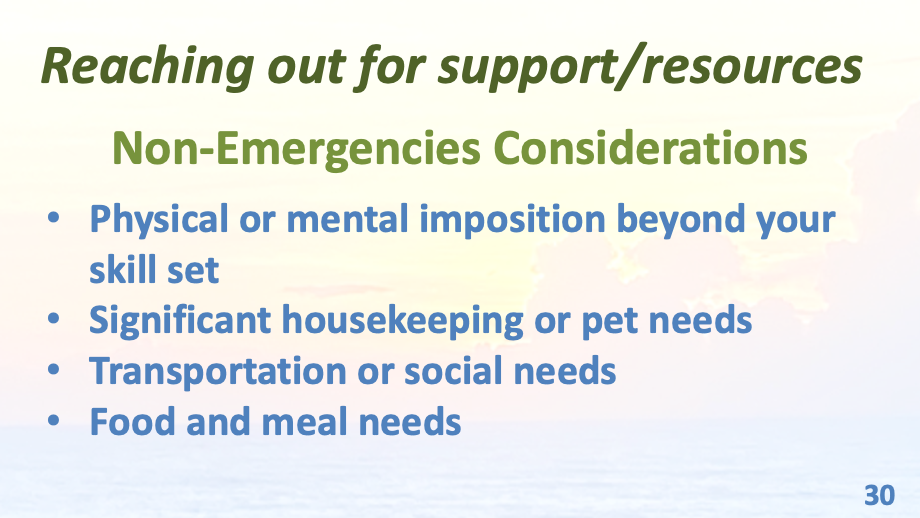 Reaching out for support/resources

Non-Emergencies Considerations

• Physical or mental imposition beyond your skill set
• Significant housekeeping or pet needs
• Transportation or social needs
• Food and meal needs

30